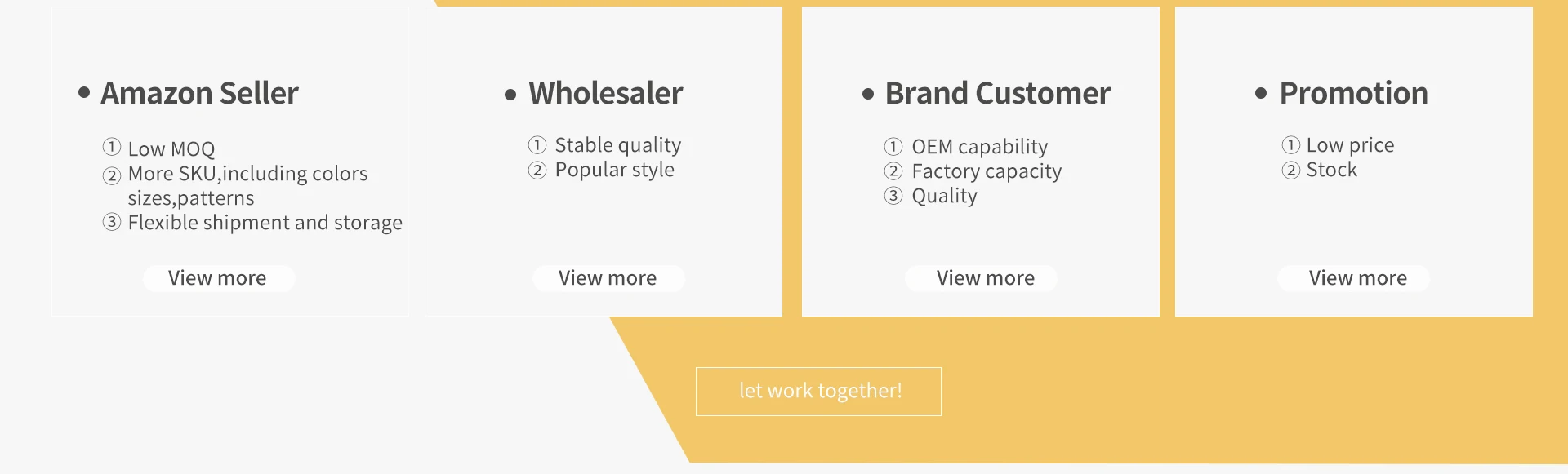 • Amazon Seller

① Low MOQ
② More SKU,including colors sizes,patterns
③ Flexible shipment and storage

View more

• Wholesaler

① Stable quality
② Popular style

View more

• Brand Customer

① OEM capability
② Factory capacity
③ Quality

View more

• Promotion

① Low price
② Stock

View more

let work together!